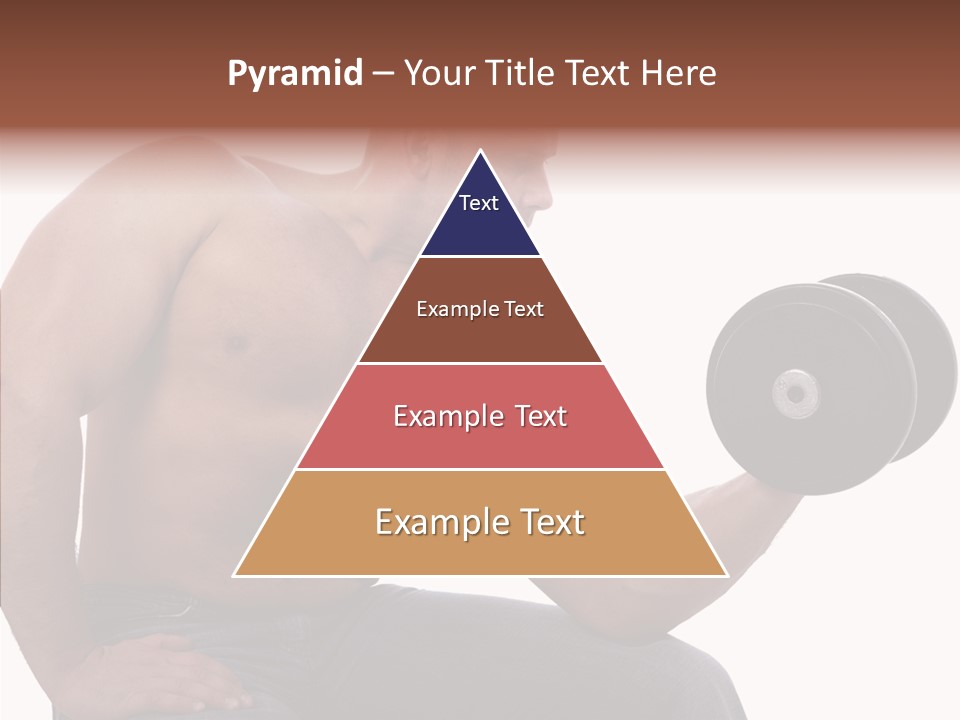 Pyramid – Your Title Text Here

Text

Example Text

Example Text

Example Text